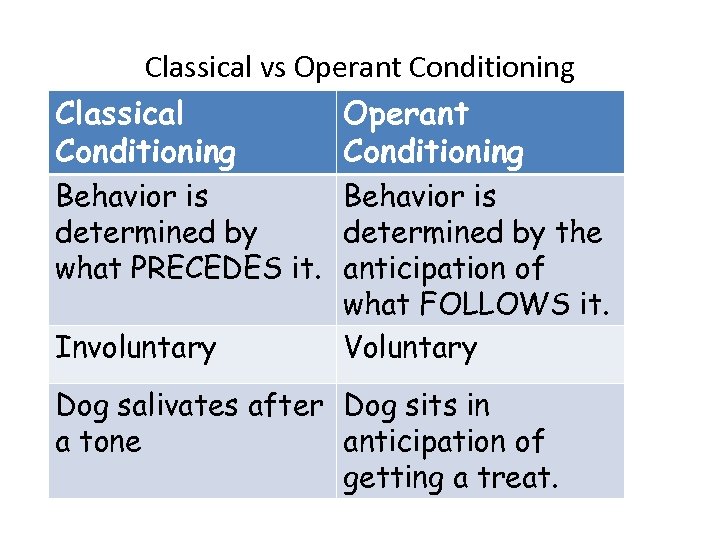 Classical vs Operant Conditioning

| Classical Conditioning | Operant Conditioning |
|---|---|
| Behavior is determined by what PRECEDES it. | Behavior is determined by the anticipation of what FOLLOWS it. |
| Involuntary | Voluntary |
| Dog salivates after a tone | Dog sits in anticipation of getting a treat. |